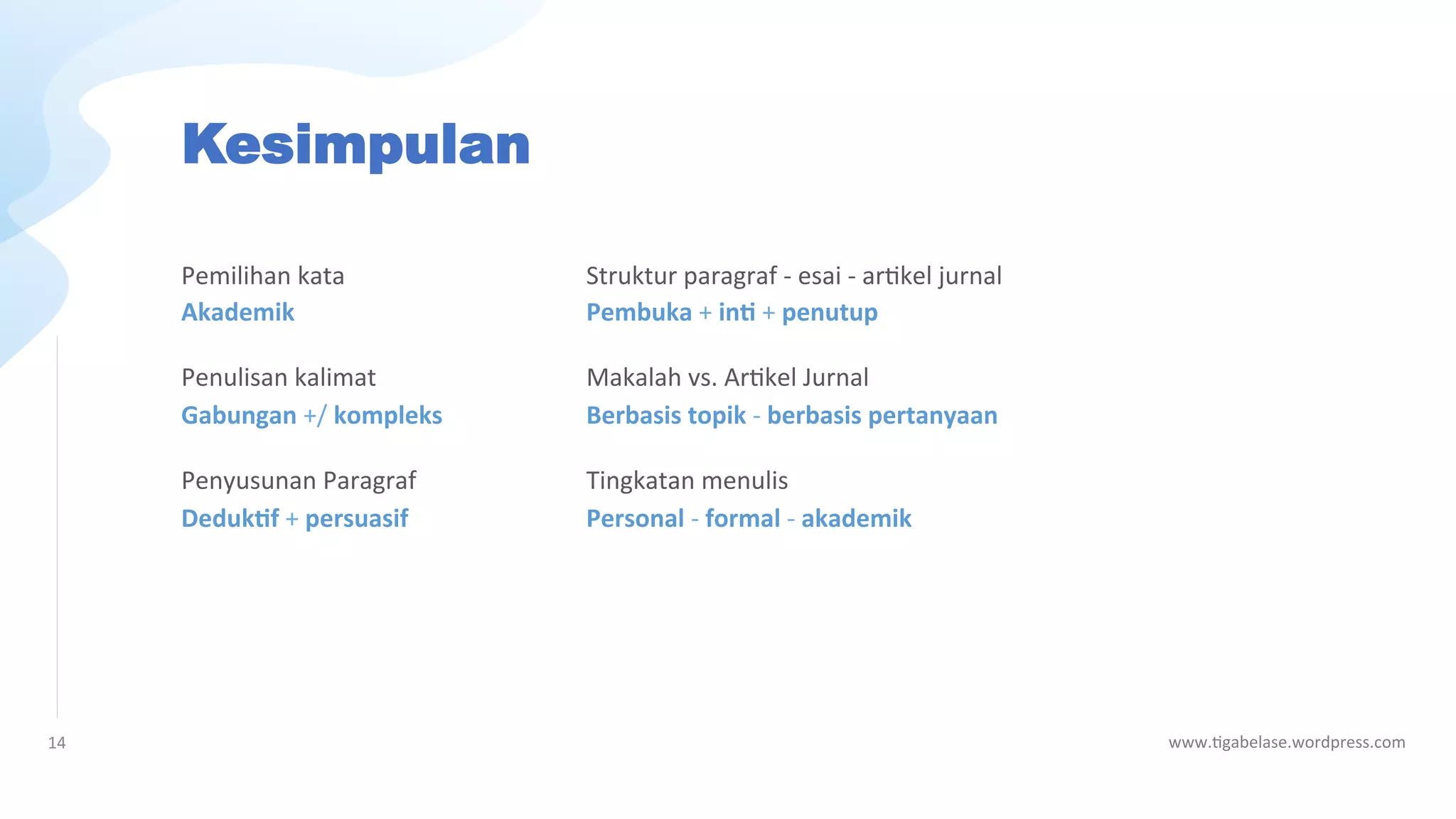 Kesimpulan

Pemilihan kata
Akademik

Penulisan kalimat
Gabungan +/ kompleks

Penyusunan Paragraf
Deduktif + persuasif

Struktur paragraf - esai - artikel jurnal
Pembuka + inti + penutup

Makalah vs. Artikel Jurnal
Berbasis topik - berbasis pertanyaan

Tingkatan menulis
Personal - formal - akademik

14

www.tigabelase.wordpress.com